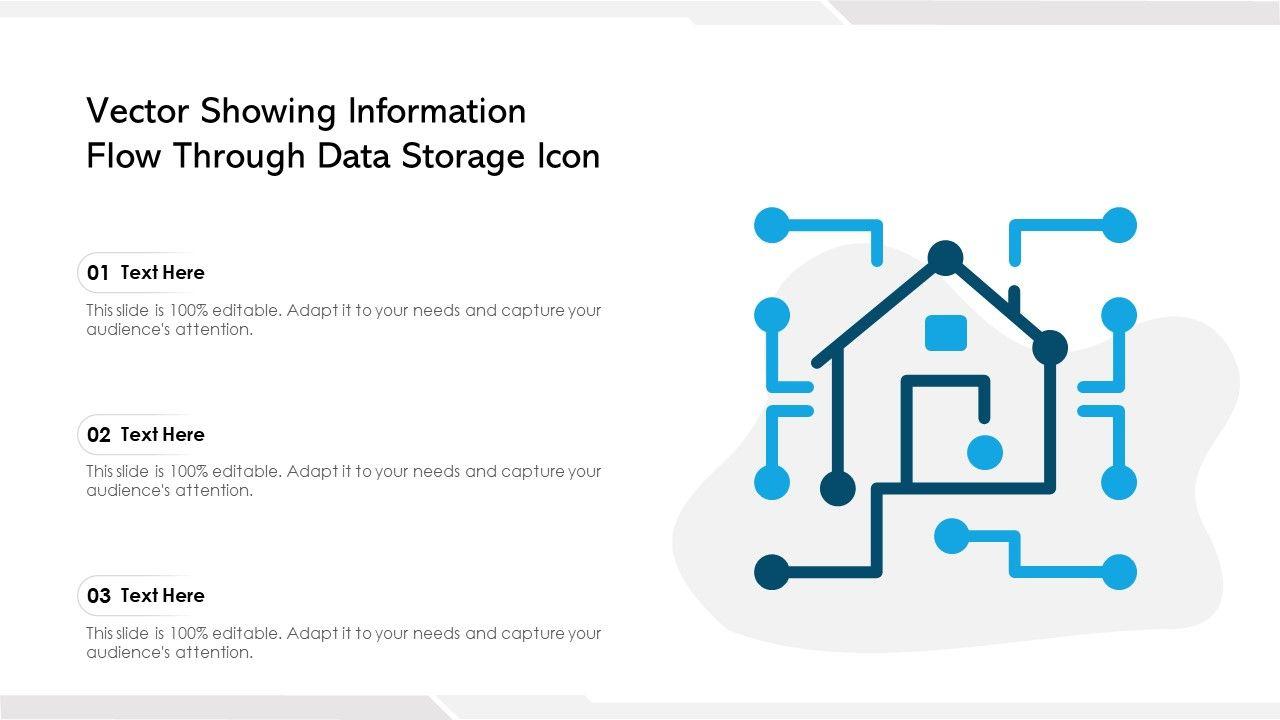 Vector Showing Information Flow Through Data Storage Icon

01 Text Here

This slide is 100% editable. Adapt it to your needs and capture your audience's attention.

02 Text Here

This slide is 100% editable. Adapt it to your needs and capture your audience's attention.

03 Text Here

This slide is 100% editable. Adapt it to your needs and capture your audience's attention.